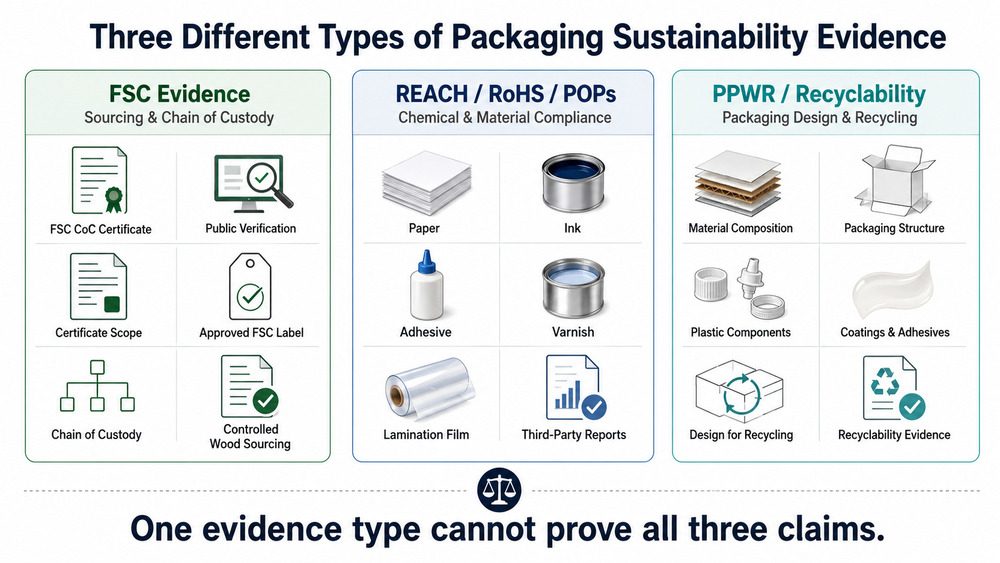 Three Different Types of Packaging Sustainability Evidence

FSC Evidence
Sourcing & Chain of Custody

FSC CoC Certificate

Public Verification

Certificate Scope

Approved FSC Label

Chain of Custody

Controlled Wood Sourcing

REACH / RoHS / POPs
Chemical & Material Compliance

Paper

Ink

Adhesive

Varnish

Lamination Film

Third-Party Reports

PPWR / Recyclability
Packaging Design & Recycling

Material Composition

Packaging Structure

Plastic Components

Coatings & Adhesives

Design for Recycling

Recyclability Evidence

One evidence type cannot prove all three claims.